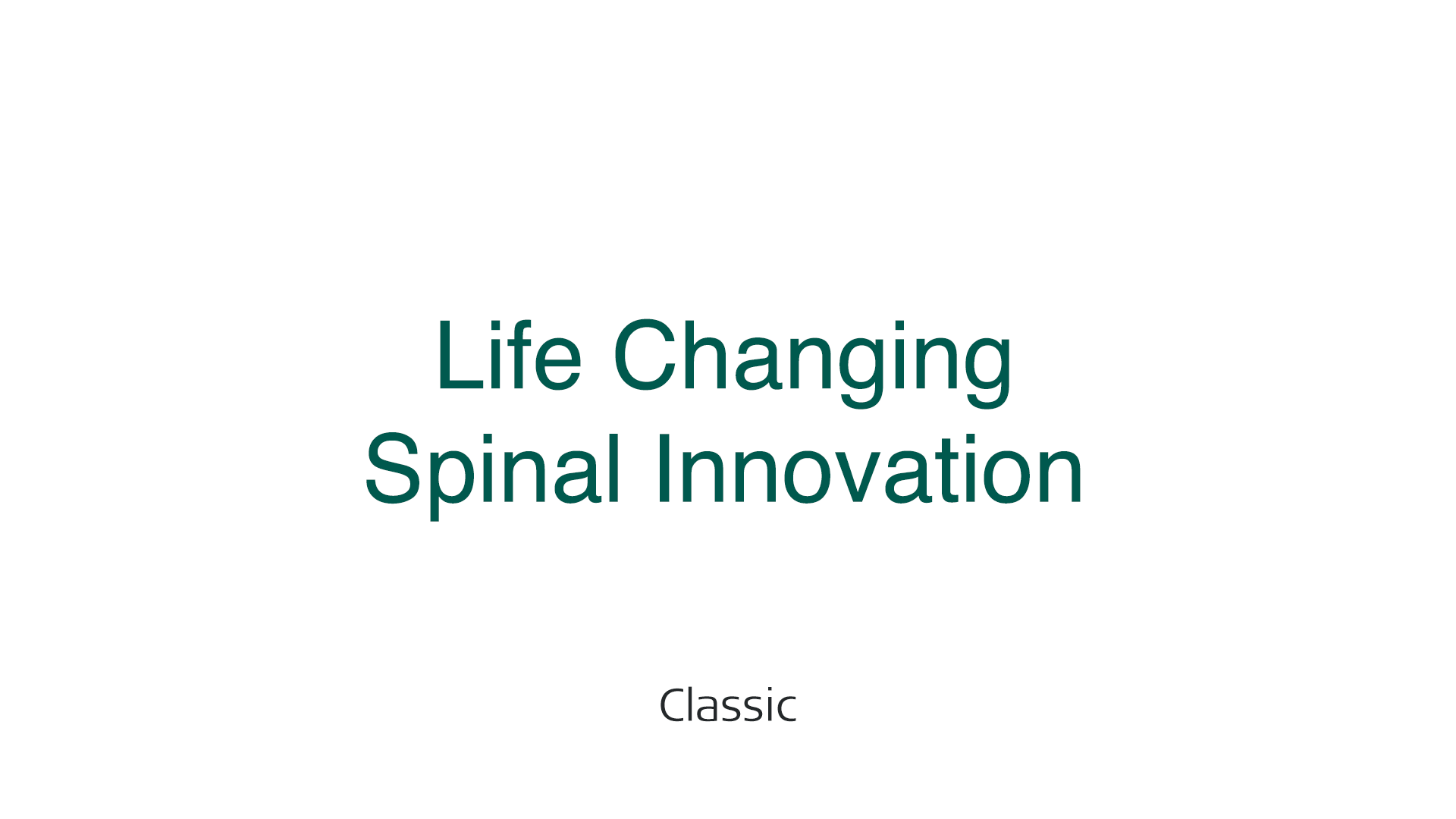 Life Changing
Spinal Innovation

Classic